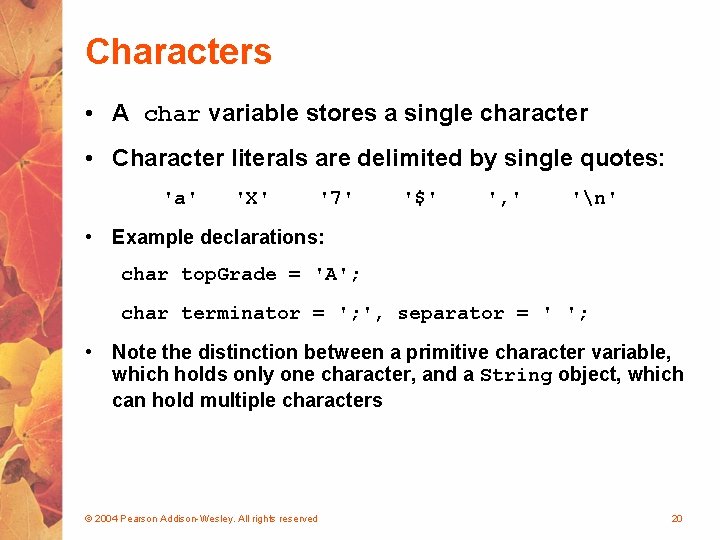 Characters

• A char variable stores a single character

• Character literals are delimited by single quotes:

'a'   'X'   '7'   '$'   ','   '\n'

• Example declarations:

char topGrade = 'A';

char terminator = ';', separator = ' ';

• Note the distinction between a primitive character variable, which holds only one character, and a String object, which can hold multiple characters

© 2004 Pearson Addison-Wesley. All rights reserved

20